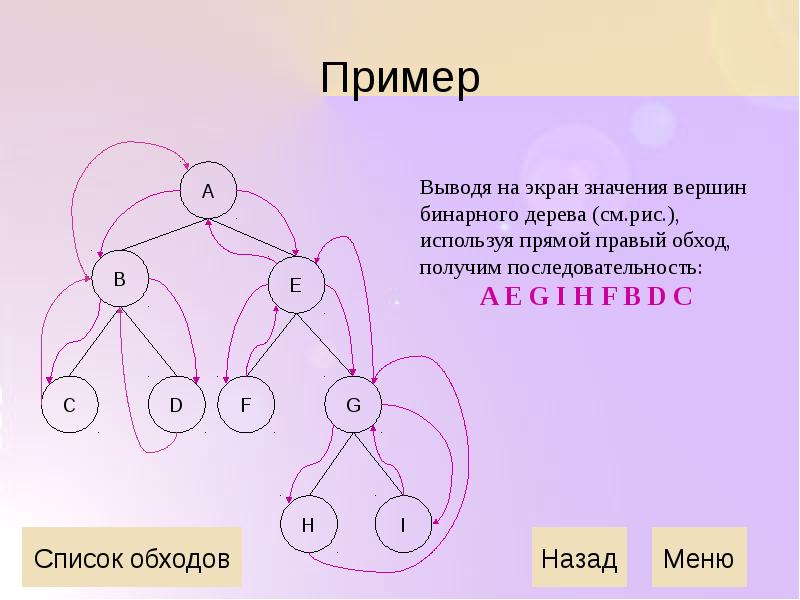 Пример

A

B

E

C

D

F

G

H

I

Выводя на экран значения вершин бинарного дерева (см.рис.), используя прямой правый обход, получим последовательность:

A E G I H F B D C

Список обходов

Назад

Меню